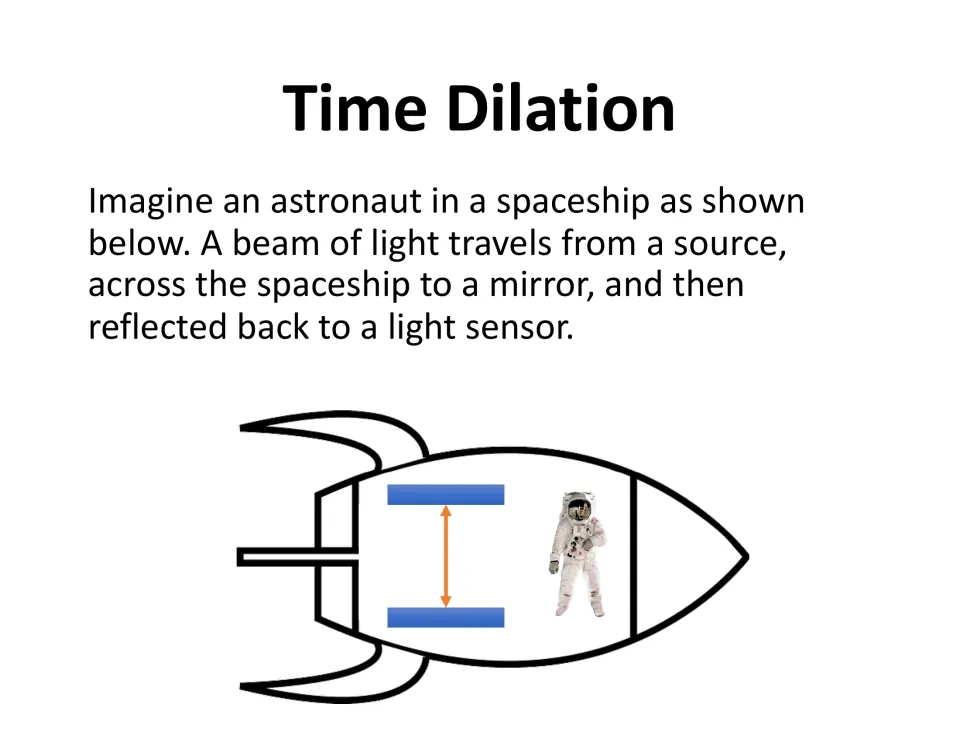 Time Dilation

Imagine an astronaut in a spaceship as shown below. A beam of light travels from a source, across the spaceship to a mirror, and then reflected back to a light sensor.